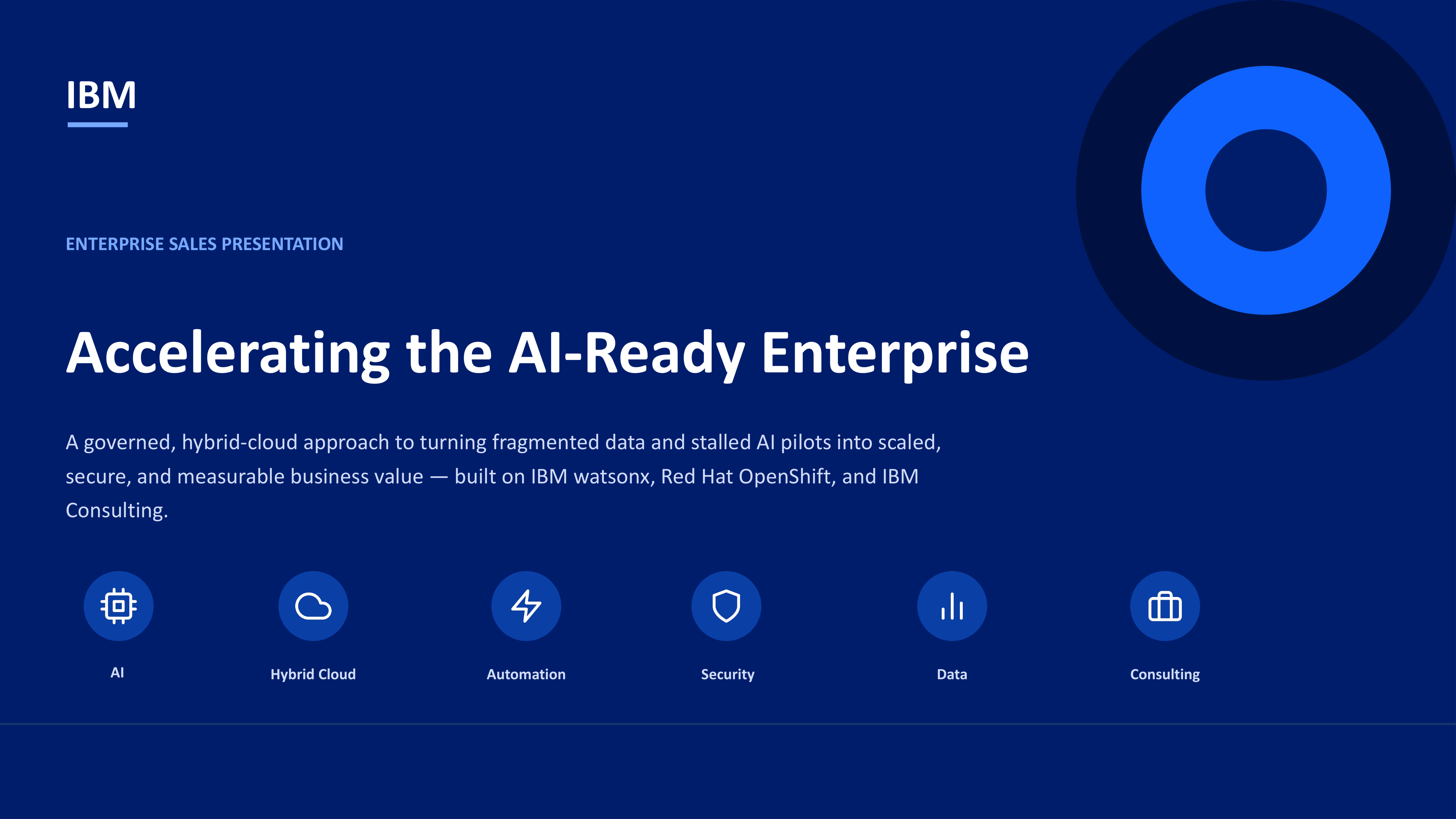 IBM

ENTERPRISE SALES PRESENTATION

Accelerating the AI-Ready Enterprise

A governed, hybrid-cloud approach to turning fragmented data and stalled AI pilots into scaled, secure, and measurable business value — built on IBM watsonx, Red Hat OpenShift, and IBM Consulting.

AI

Hybrid Cloud

Automation

Security

Data

Consulting